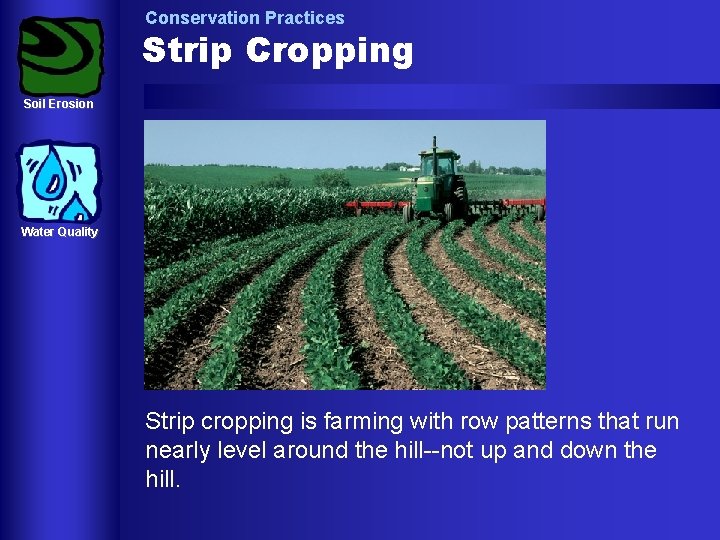 Soil Erosion

Water Quality

Conservation Practices

Strip Cropping

Strip cropping is farming with row patterns that run nearly level around the hill--not up and down the hill.